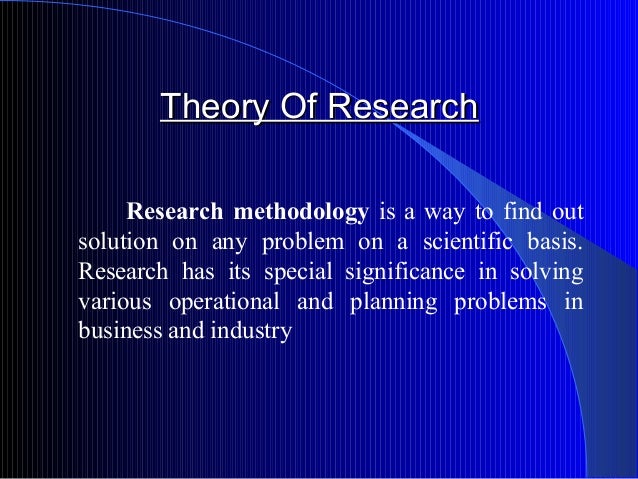 Theory Of Research

Research methodology is a way to find out solution on any problem on a scientific basis. Research has its special significance in solving various operational and planning problems in business and industry